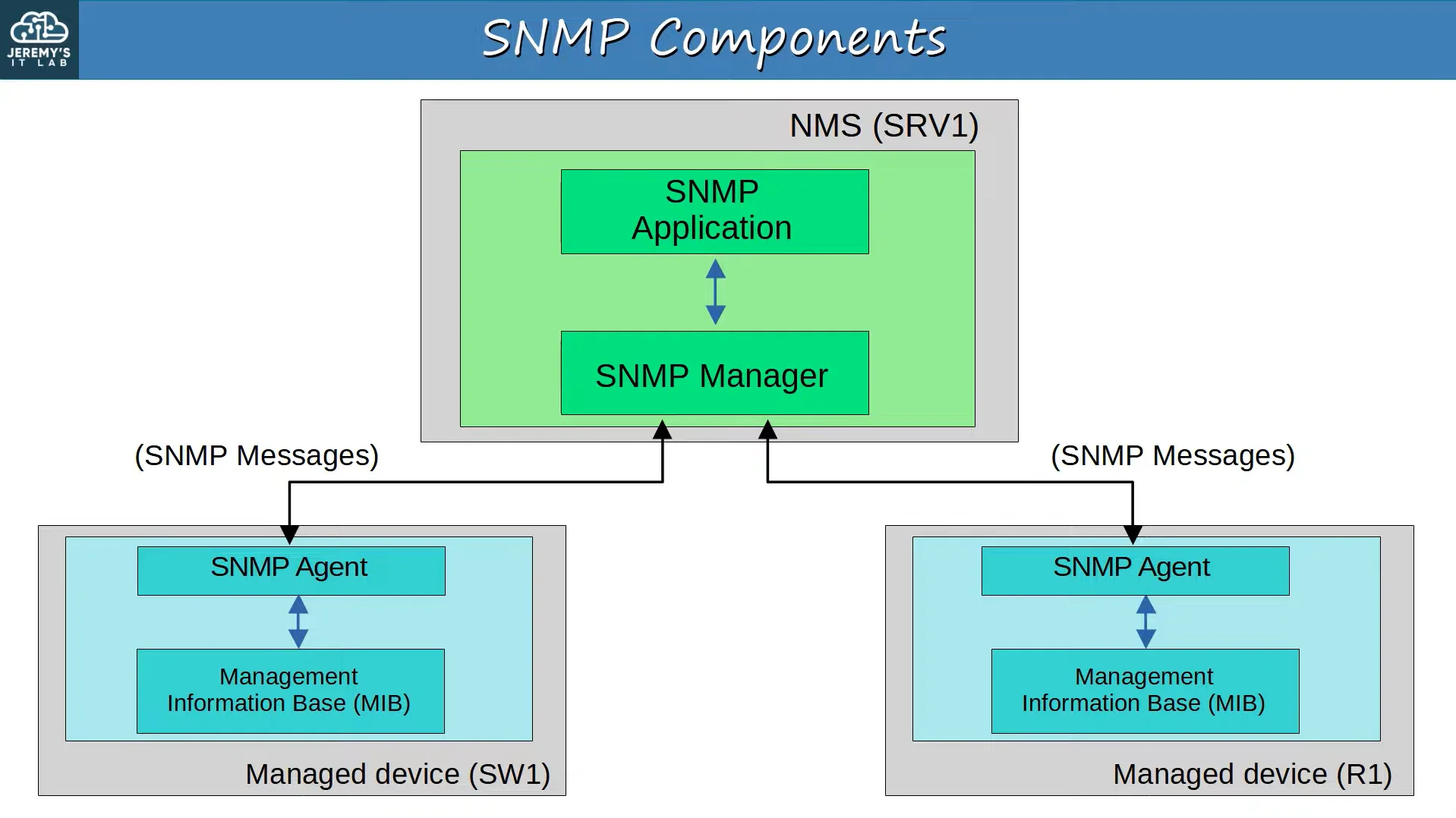 JEREMY'S IT LAB

SNMP Components

NMS (SRV1)

SNMP Application

SNMP Manager

(SNMP Messages)

(SNMP Messages)

SNMP Agent

Management Information Base (MIB)

Managed device (SW1)

SNMP Agent

Management Information Base (MIB)

Managed device (R1)